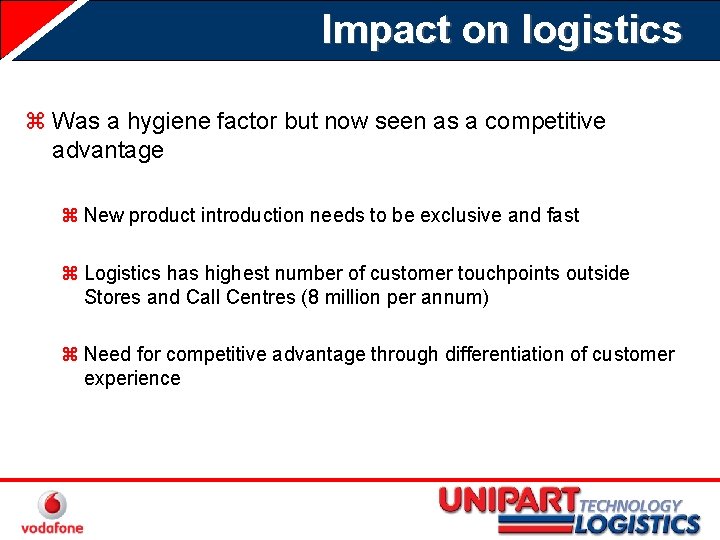 Impact on logistics

⌘ Was a hygiene factor but now seen as a competitive advantage

⌘ New product introduction needs to be exclusive and fast

⌘ Logistics has highest number of customer touchpoints outside Stores and Call Centres (8 million per annum)

⌘ Need for competitive advantage through differentiation of customer experience

vodafone

UNIPART TECHNOLOGY LOGISTICS